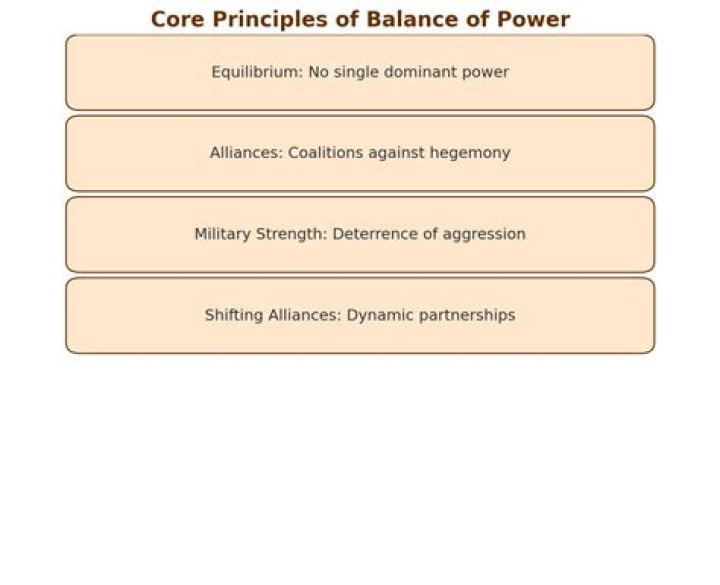 Core Principles of Balance of Power

Equilibrium: No single dominant power

Alliances: Coalitions against hegemony

Military Strength: Deterrence of aggression

Shifting Alliances: Dynamic partnerships